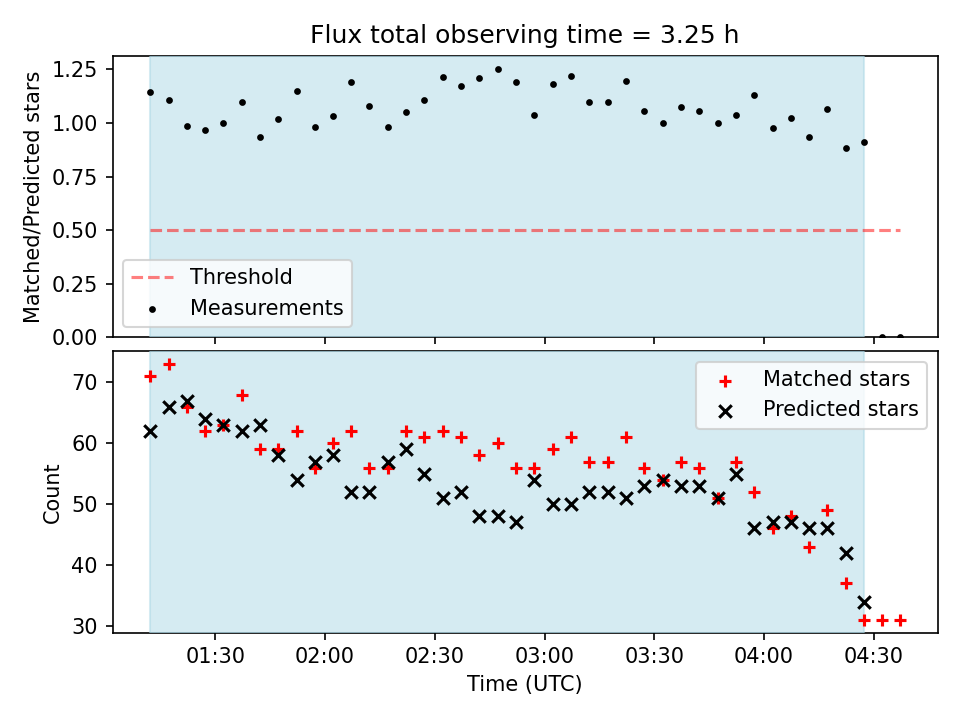 Flux total observing time = 3.25 h

Matched/Predicted stars

1.25
1.00
0.75
0.50
0.25
0.00

Threshold
Measurements

Count

70
60
50
40
30

Matched stars
Predicted stars

01:30
02:00
02:30
03:00
03:30
04:00
04:30

Time (UTC)